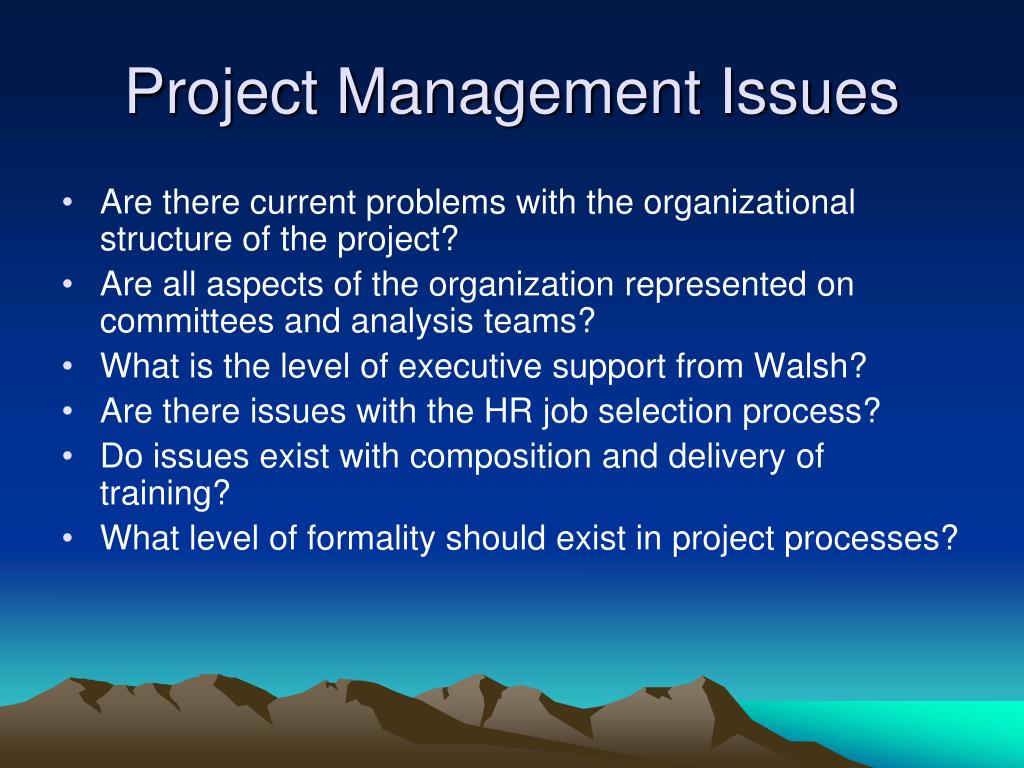 Project Management Issues

• Are there current problems with the organizational structure of the project?
• Are all aspects of the organization represented on committees and analysis teams?
• What is the level of executive support from Walsh?
• Are there issues with the HR job selection process?
• Do issues exist with composition and delivery of training?
• What level of formality should exist in project processes?